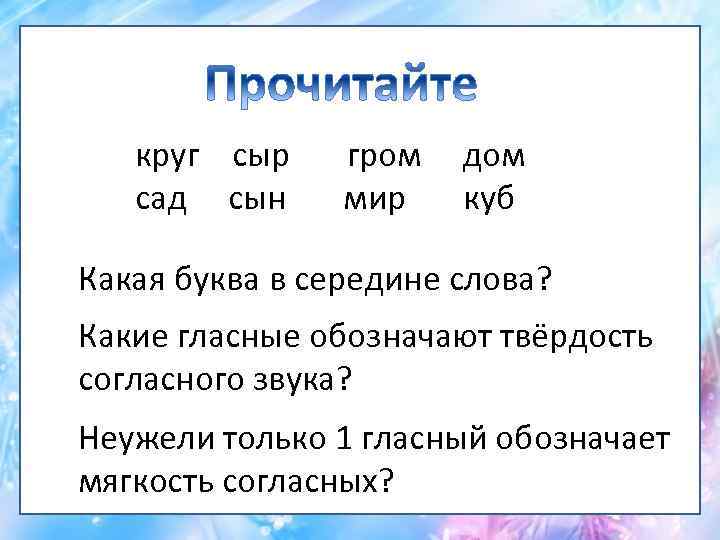 Прочитайте

круг сыр гром дом
сад сын мир куб

Какая буква в середине слова?

Какие гласные обозначают твёрдость согласного звука?

Неужели только 1 гласный обозначает мягкость согласных?